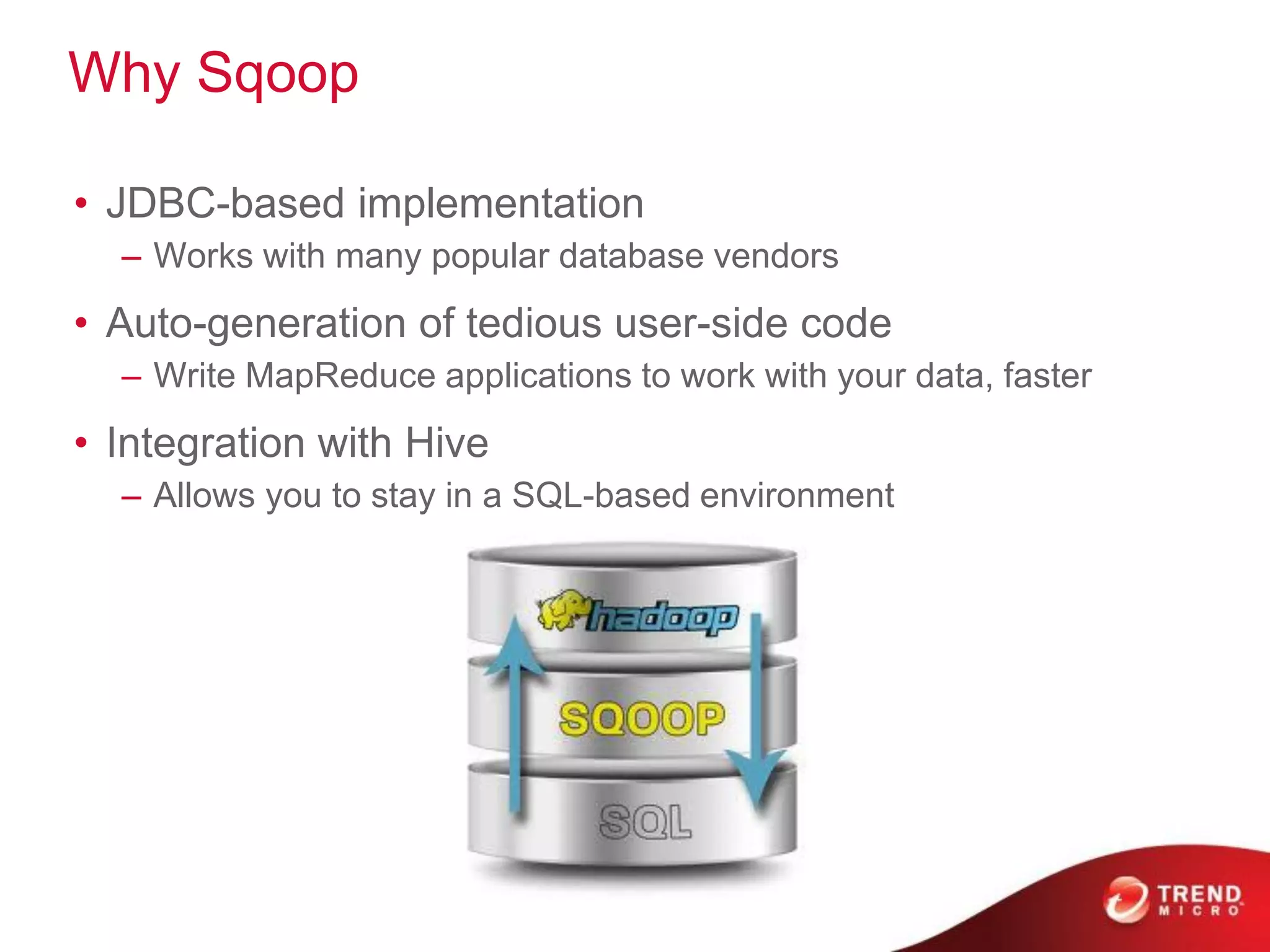 Why Sqoop

• JDBC-based implementation
– Works with many popular database vendors

• Auto-generation of tedious user-side code
– Write MapReduce applications to work with your data, faster

• Integration with Hive
– Allows you to stay in a SQL-based environment

hadoop

SQOOP

SQL

TREND MICRO